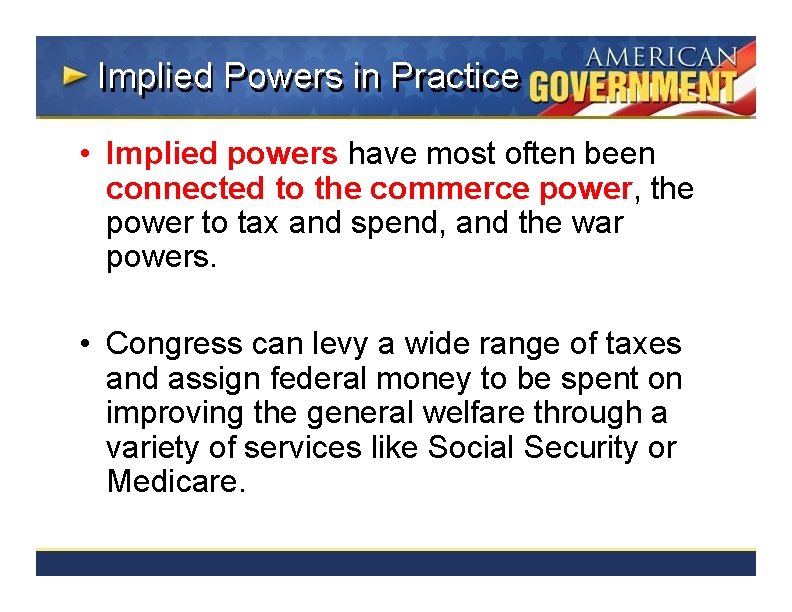 Implied Powers in Practice

AMERICAN GOVERNMENT

• Implied powers have most often been connected to the commerce power, the power to tax and spend, and the war powers.

• Congress can levy a wide range of taxes and assign federal money to be spent on improving the general welfare through a variety of services like Social Security or Medicare.